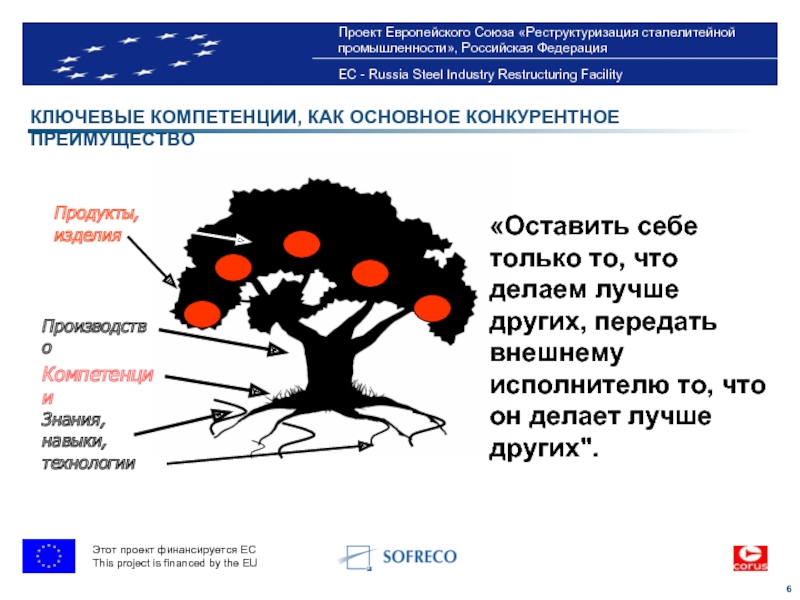 Проект Европейского Союза «Реструктуризация сталелитейной промышленности», Российская Федерация

EC - Russia Steel Industry Restructuring Facility

КЛЮЧЕВЫЕ КОМПЕТЕНЦИИ, КАК ОСНОВНОЕ КОНКУРЕНТНОЕ ПРЕИМУЩЕСТВО

Продукты, изделия

Производство

Компетенции

Знания, навыки, технологии

«Оставить себе только то, что делаем лучше других, передать внешнему исполнителю то, что он делает лучше других".

Этот проект финансируется ЕС
This project is financed by the EU

SOFRECO

corus

6